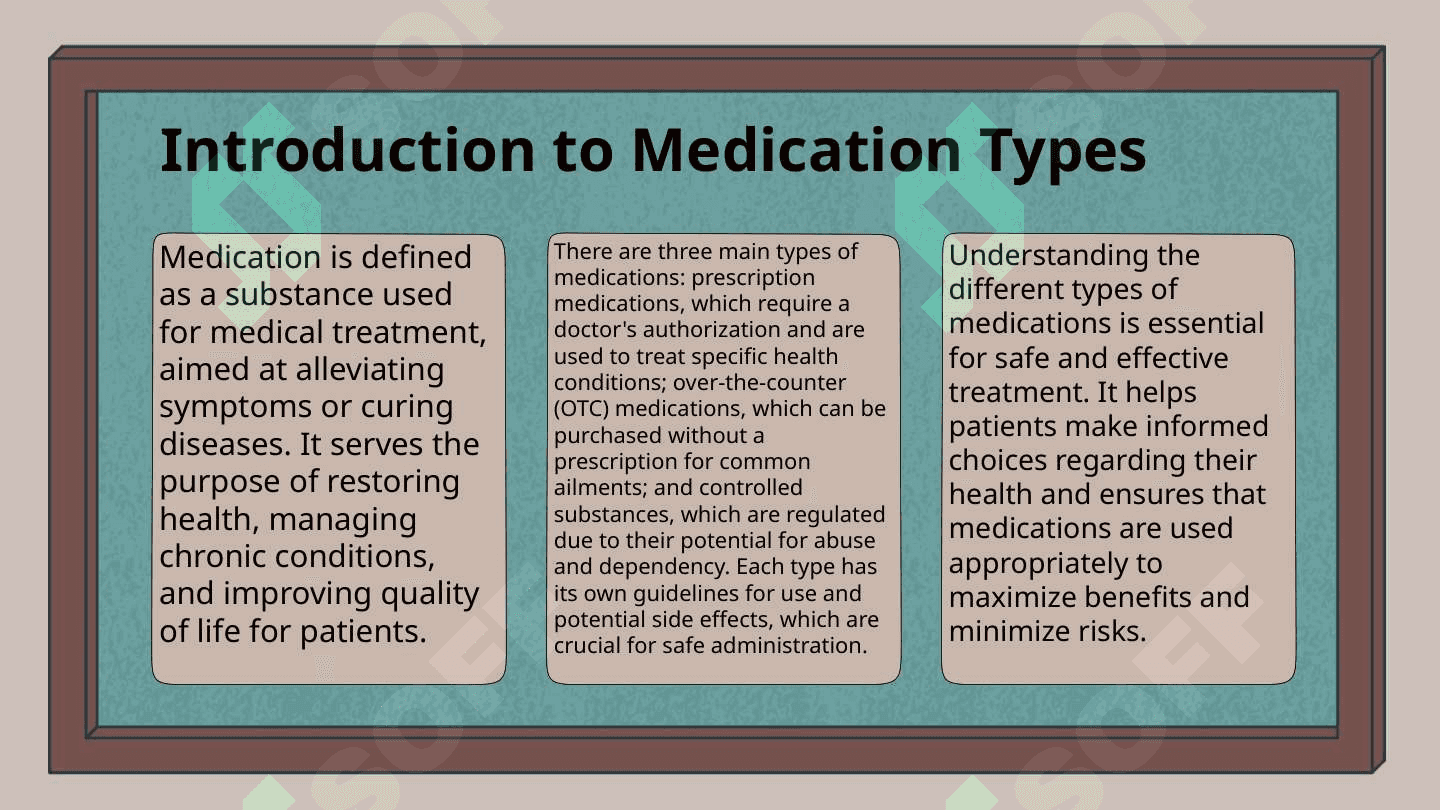 Introduction to Medication Types

Medication is defined as a substance used for medical treatment, aimed at alleviating symptoms or curing diseases. It serves the purpose of restoring health, managing chronic conditions, and improving quality of life for patients.

There are three main types of medications: prescription medications, which require a doctor's authorization and are used to treat specific health conditions; over-the-counter (OTC) medications, which can be purchased without a prescription for common ailments; and controlled substances, which are regulated due to their potential for abuse and dependency. Each type has its own guidelines for use and potential side effects, which are crucial for safe administration.

Understanding the different types of medications is essential for safe and effective treatment. It helps patients make informed choices regarding their health and ensures that medications are used appropriately to maximize benefits and minimize risks.